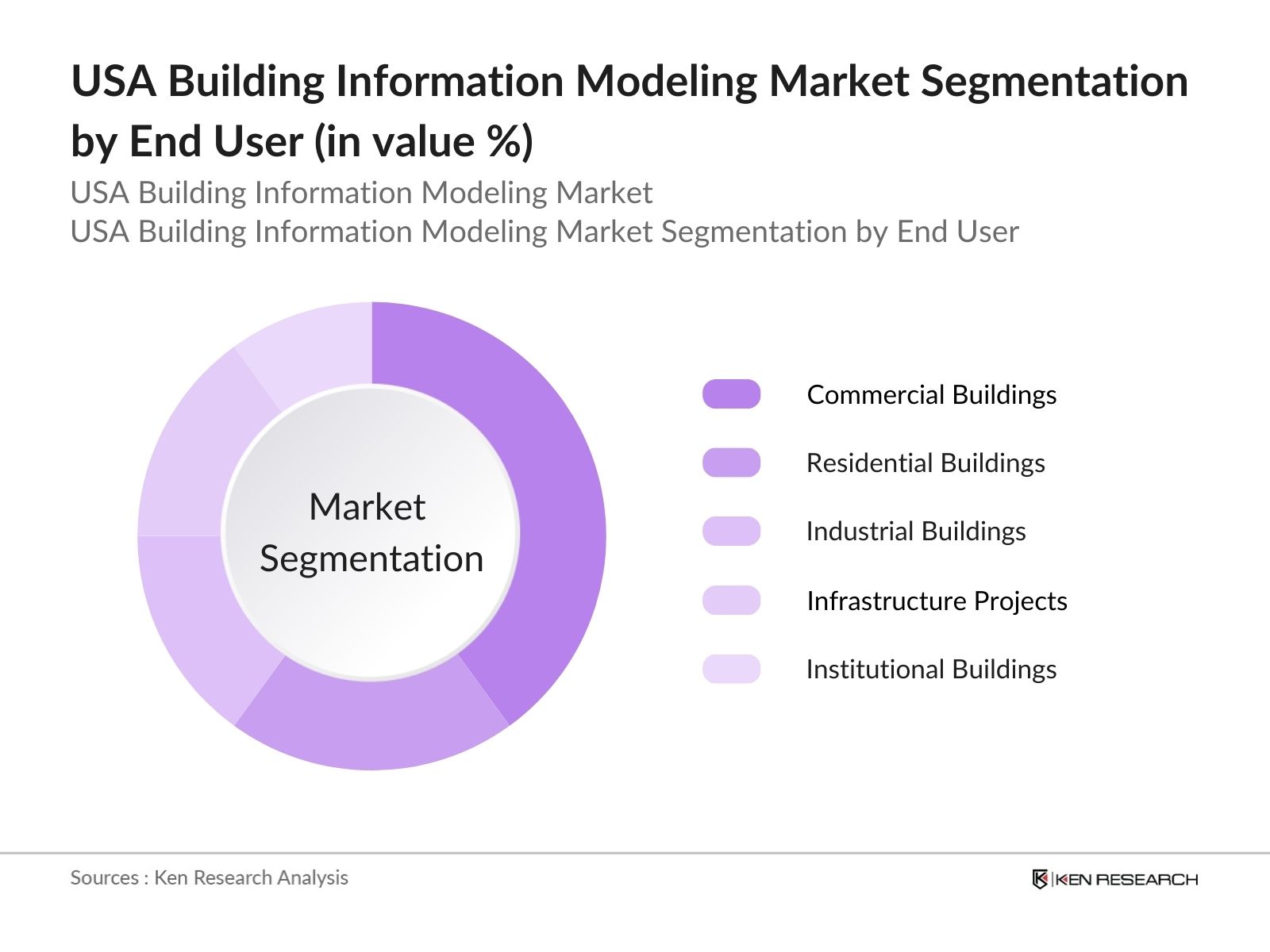 USA Building Information Modeling Market Segmentation by End User (in value %)

USA Building Information Modeling Market
USA Building Information Modeling Market Segmentation by End User

Market Segmentation

Commercial Buildings

Residential Buildings

Industrial Buildings

Infrastructure Projects

Institutional Buildings

Sources : Ken Research Analysis

KEN RESEARCH